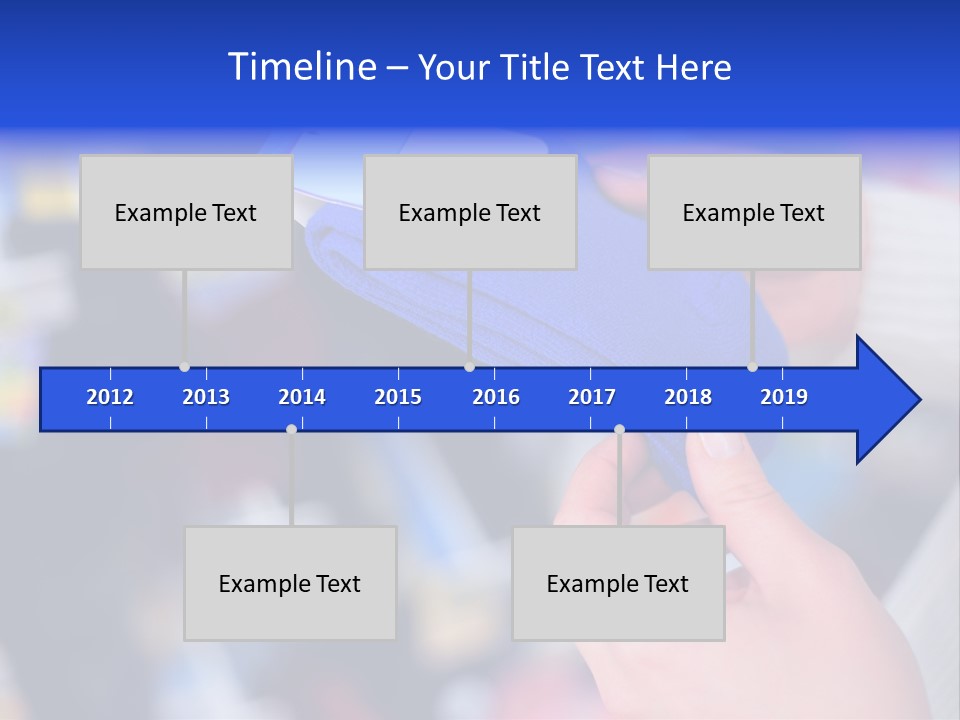 Timeline – Your Title Text Here

Example Text

Example Text

Example Text

2012 2013 2014 2015 2016 2017 2018 2019

Example Text

Example Text